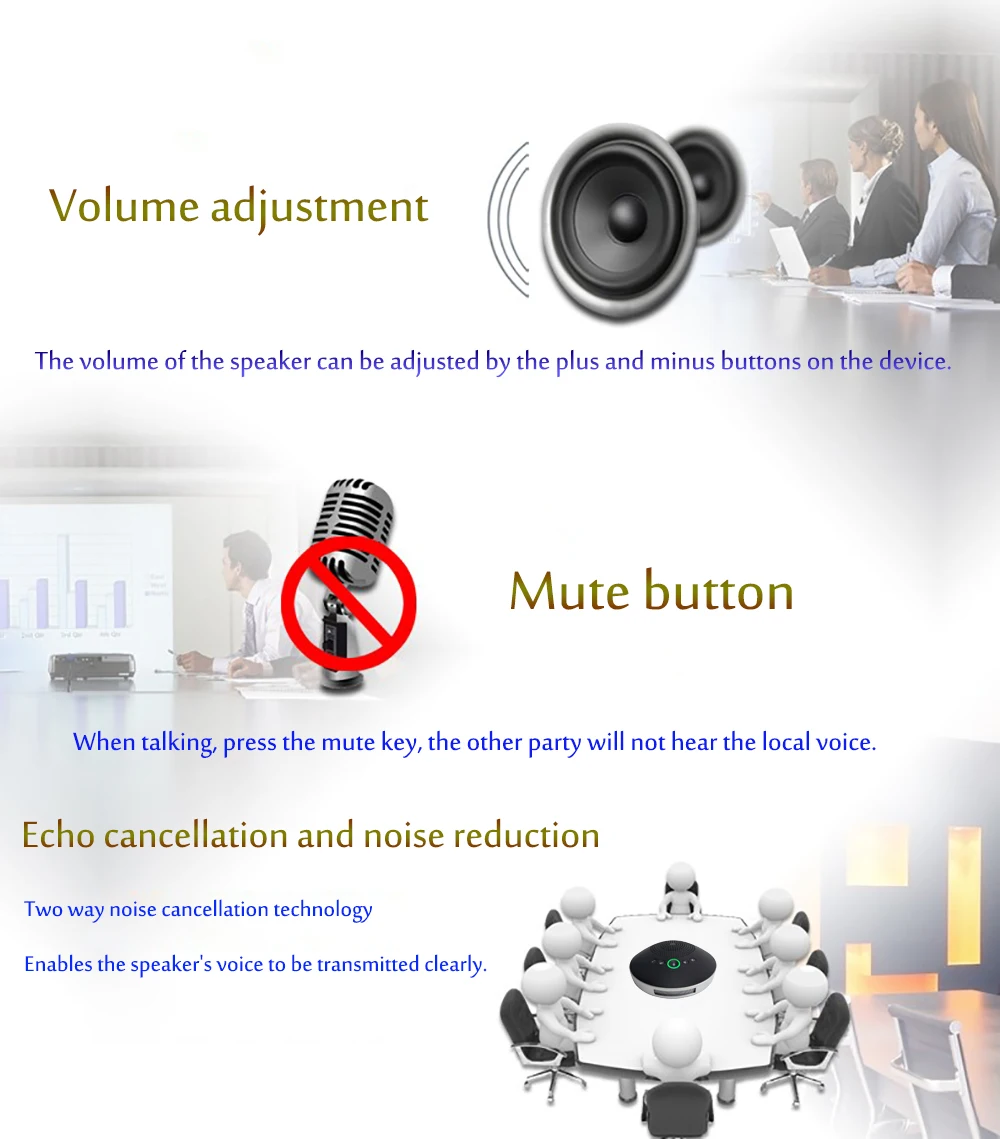 Volume adjustment

The volume of the speaker can be adjusted by the plus and minus buttons on the device.

Mute button

When talking, press the mute key, the other party will not hear the local voice.

Echo cancellation and noise reduction

Two way noise cancellation technology

Enables the speaker's voice to be transmitted clearly.